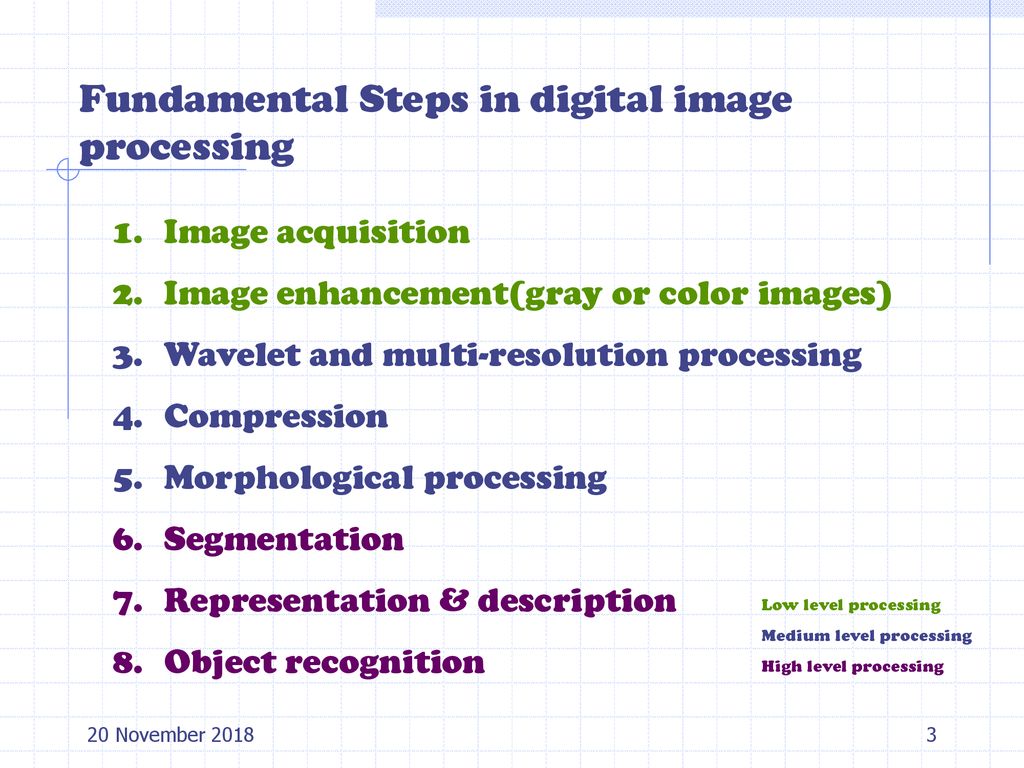 Fundamental Steps in digital image processing

1. Image acquisition
2. Image enhancement(gray or color images)
3. Wavelet and multi-resolution processing
4. Compression
5. Morphological processing
6. Segmentation
7. Representation & description
8. Object recognition

Low level processing
Medium level processing
High level processing

20 November 2018

3